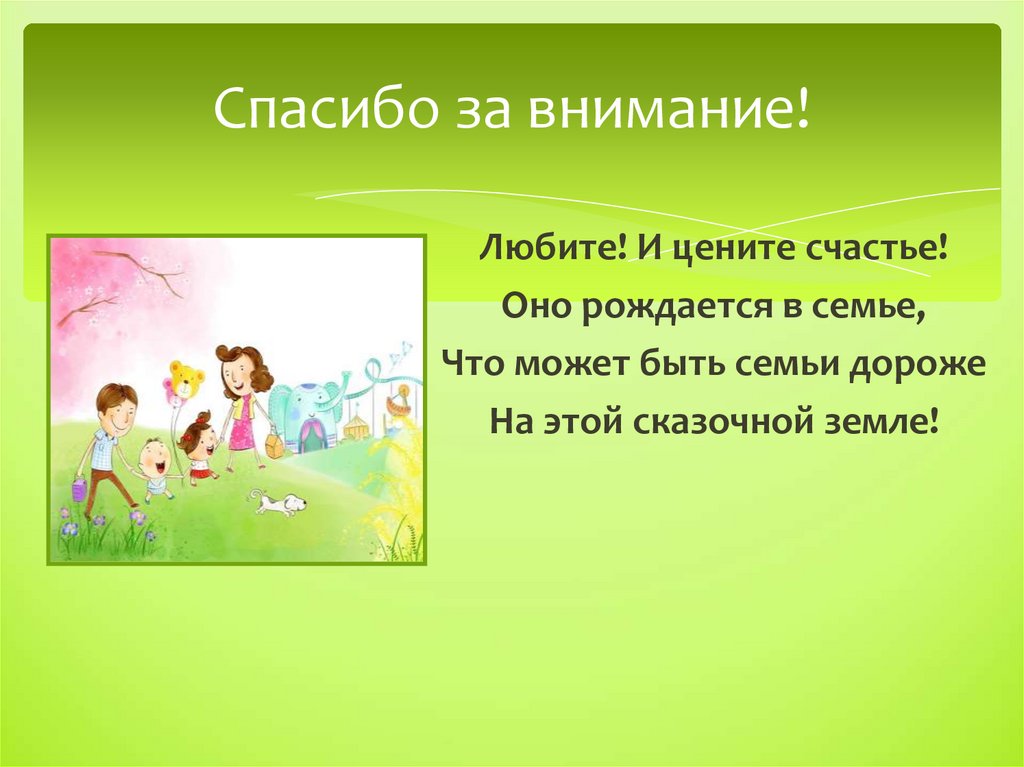 Спасибо за внимание!

Любите! И цените счастье!
Оно рождается в семье,
Что может быть семьи дороже
На этой сказочной земле!